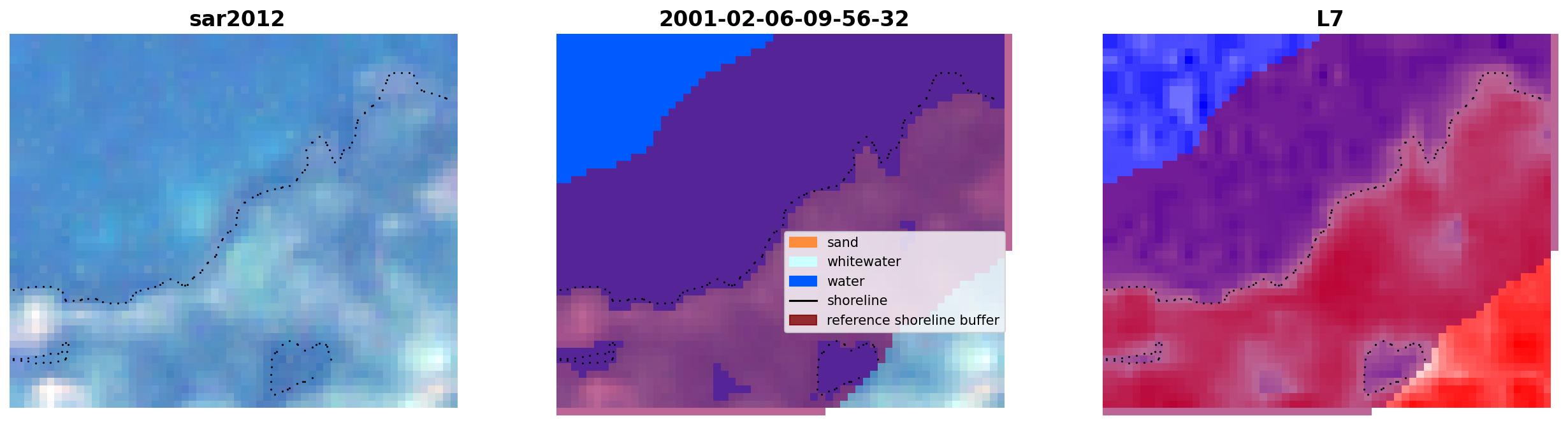 sar2012

2001-02-06-09-56-32

sand
whitewater
water
shoreline
reference shoreline buffer

L7